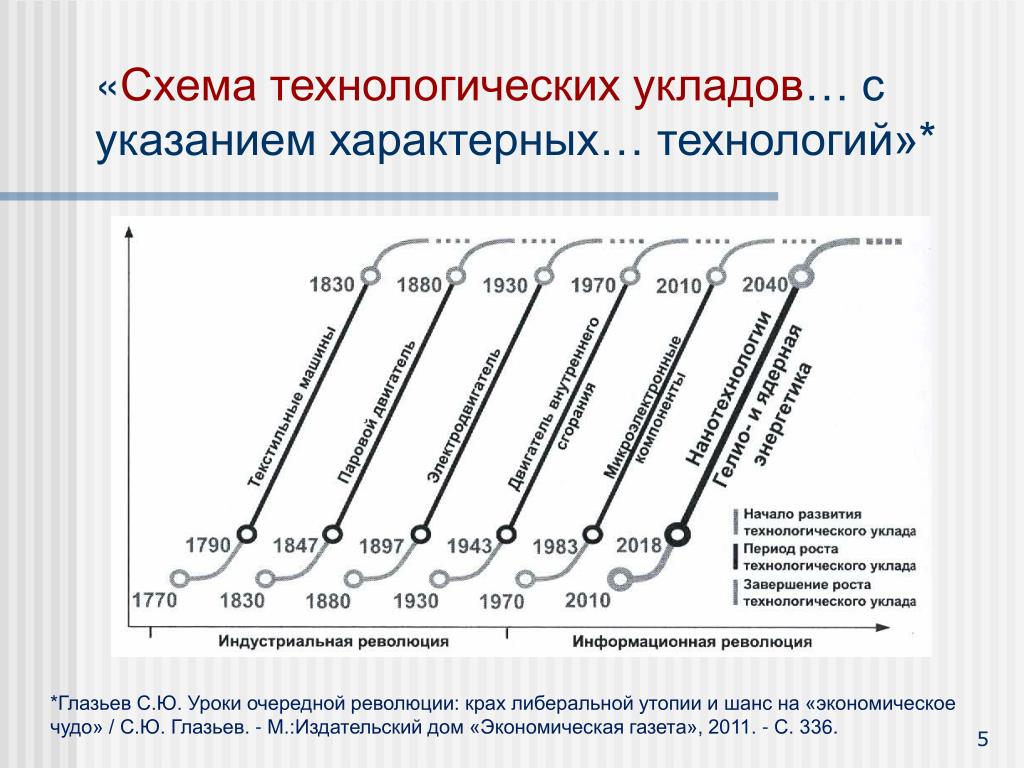 «Схема технологических укладов… с указанием характерных… технологий»*

1830
1880
1930
1970
2010
2040

Текстильные машины
Паровой двигатель
Электродвигатель
Двигатель внутреннего сгорания
Микроэлектронные компоненты
Нанотехнологии
Гелио- и ядерная энергетика

1790
1847
1897
1943
1983
2018

1770
1830
1880
1930
1970
2010

Начало развития технологического уклада
Период роста технологического уклада
Завершение роста технологического уклада

Индустриальная революция
Информационная революция

*Глазьев С.Ю. Уроки очередной революции: крах либеральной утопии и шанс на «экономическое чудо» / С.Ю. Глазьев. - М.:Издательский дом «Экономическая газета», 2011. - С. 336.

5